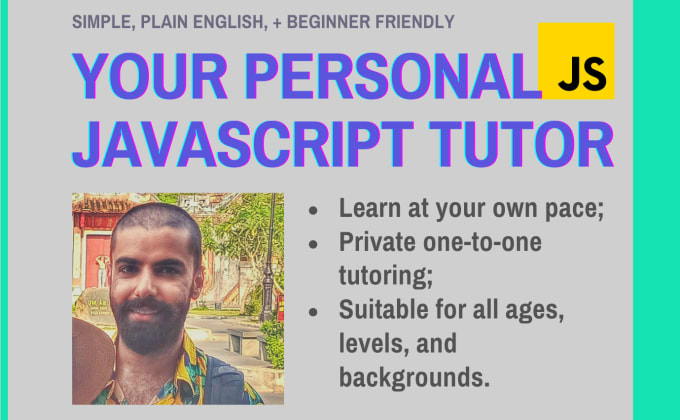 SIMPLE, PLAIN ENGLISH, + BEGINNER FRIENDLY

YOUR PERSONAL JS
JAVASCRIPT TUTOR

- Learn at your own pace;
- Private one-to-one tutoring;
- Suitable for all ages, levels, and backgrounds.